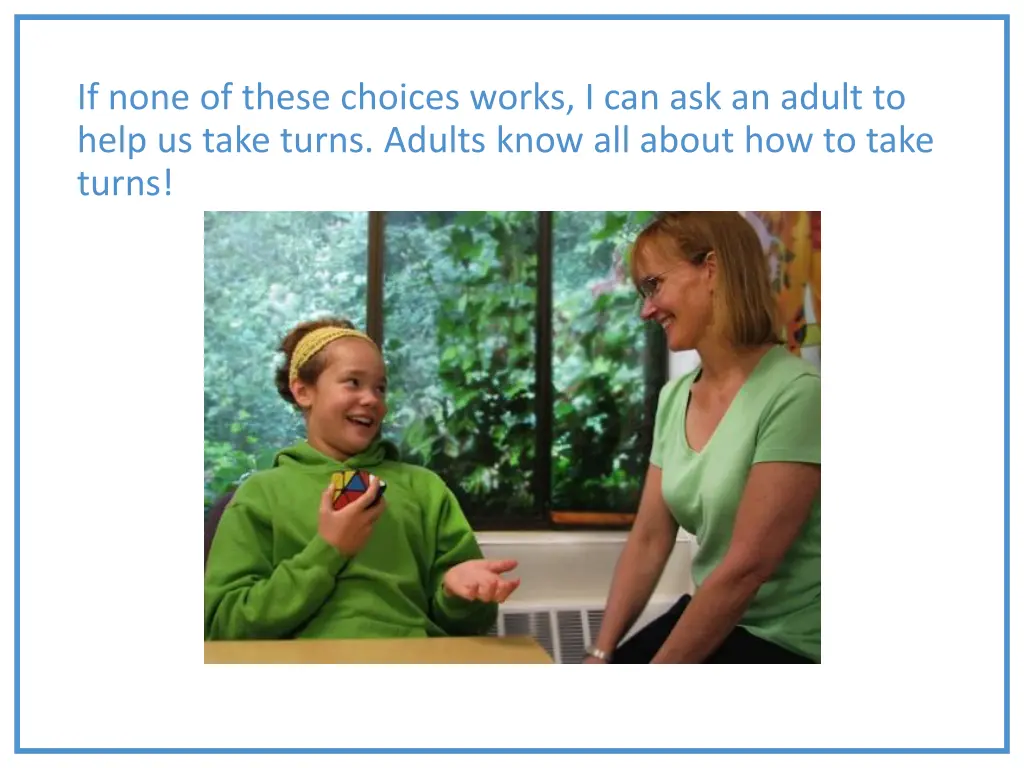 If none of these choices works, I can ask an adult to help us take turns. Adults know all about how to take turns!